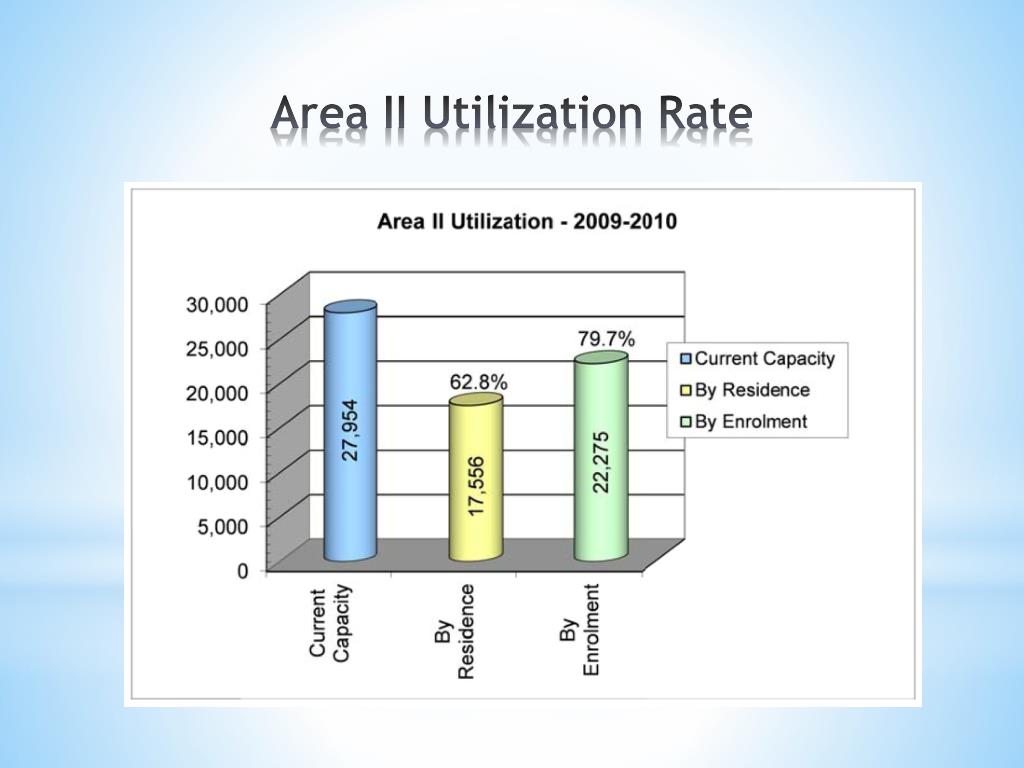 Area II Utilization Rate

Area II Utilization - 2009-2010

30,000
25,000
20,000
15,000
10,000
5,000
0

27,954
62.8%
17,556
79.7%
22,275

Current Capacity
By Residence
By Enrolment

Current Capacity
By Residence
By Enrolment